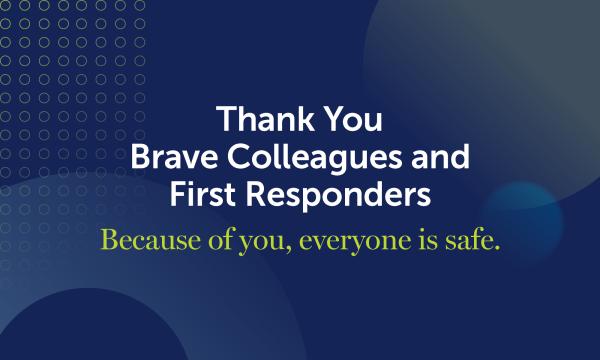 Thank You
Brave Colleagues and
First Responders

Because of you, everyone is safe.